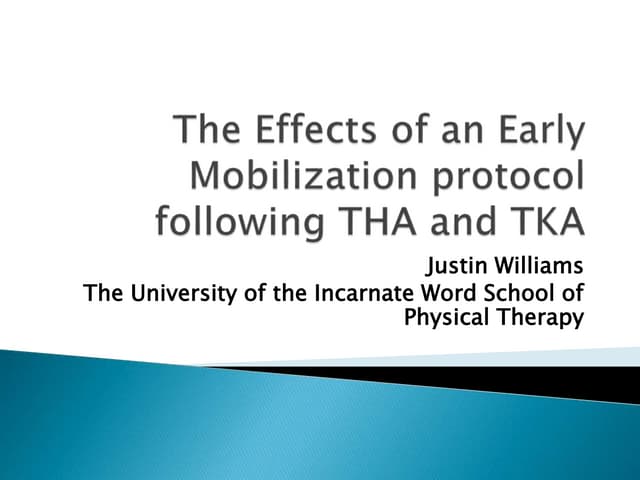 The Effects of an Early Mobilization protocol following THA and TKA

Justin Williams
The University of the Incarnate Word School of Physical Therapy